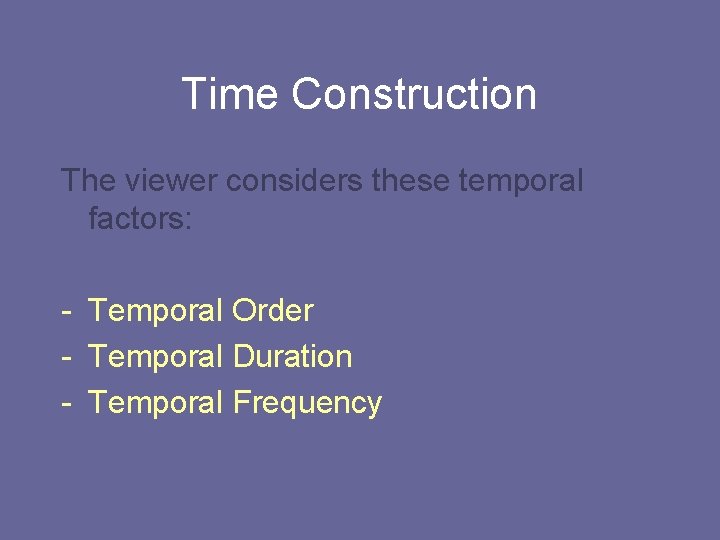 Time Construction

The viewer considers these temporal factors:

- Temporal Order
- Temporal Duration
- Temporal Frequency